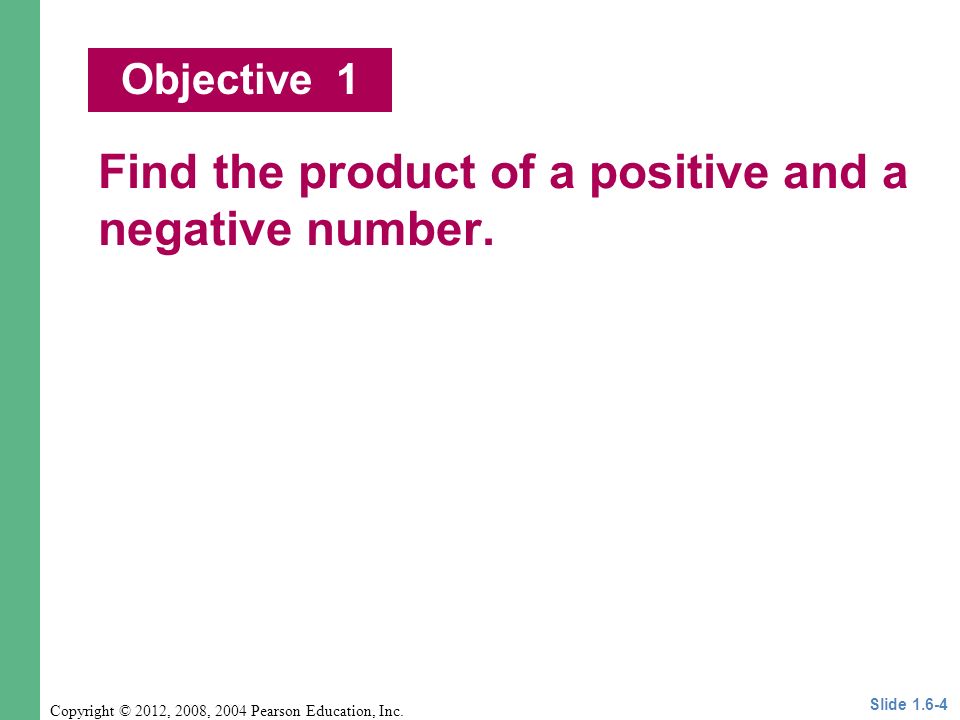 Objective 1

Find the product of a positive and a negative number.

Copyright © 2012, 2008, 2004 Pearson Education, Inc.

Slide 1.6-4